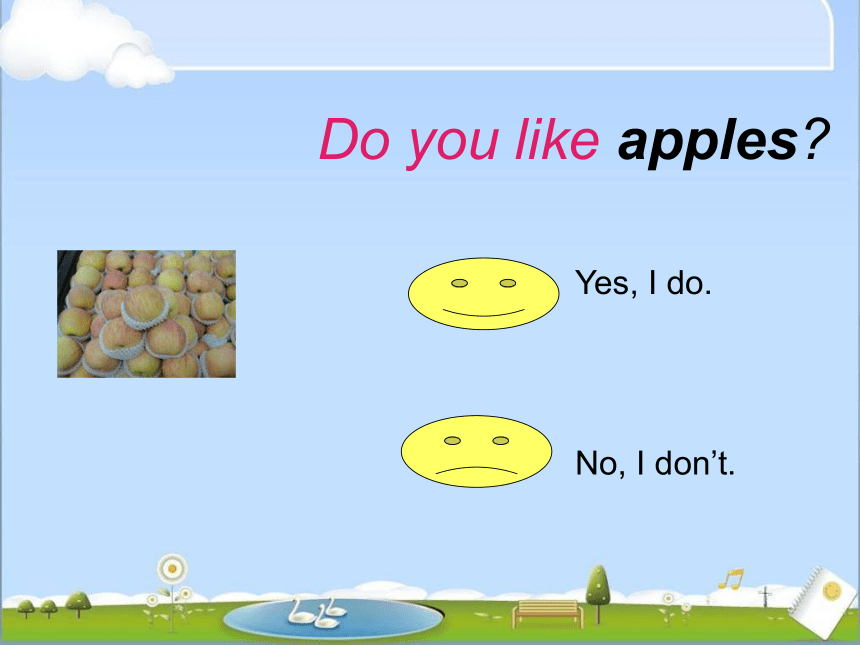 Do you like apples?

Yes, I do.

No, I don’t.